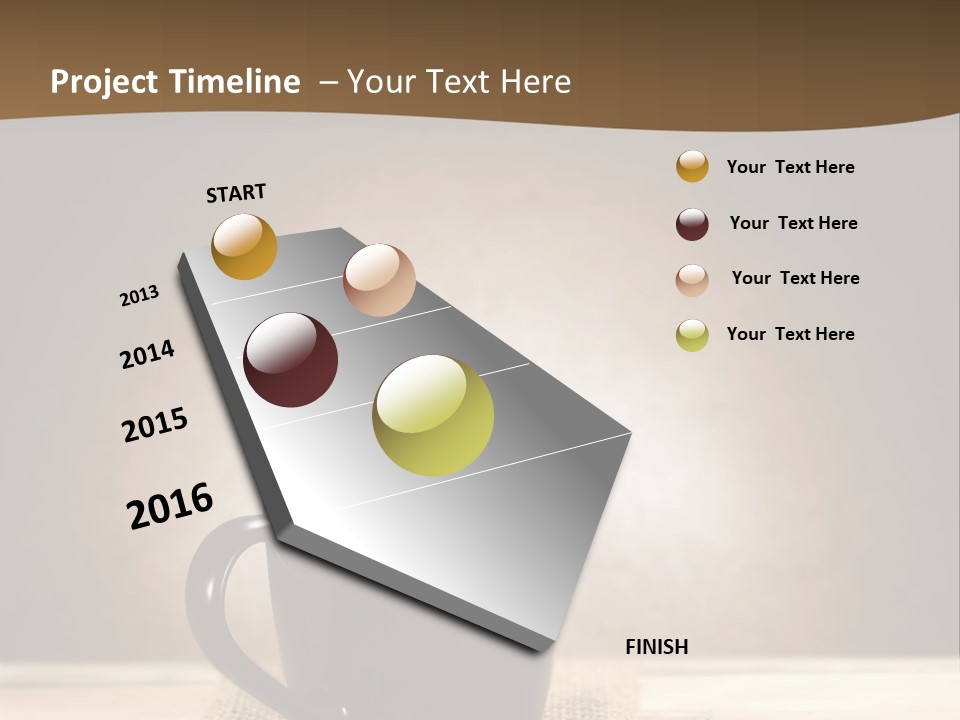 Project Timeline – Your Text Here

START

2013

2014

2015

2016

FINISH

Your Text Here

Your Text Here

Your Text Here

Your Text Here